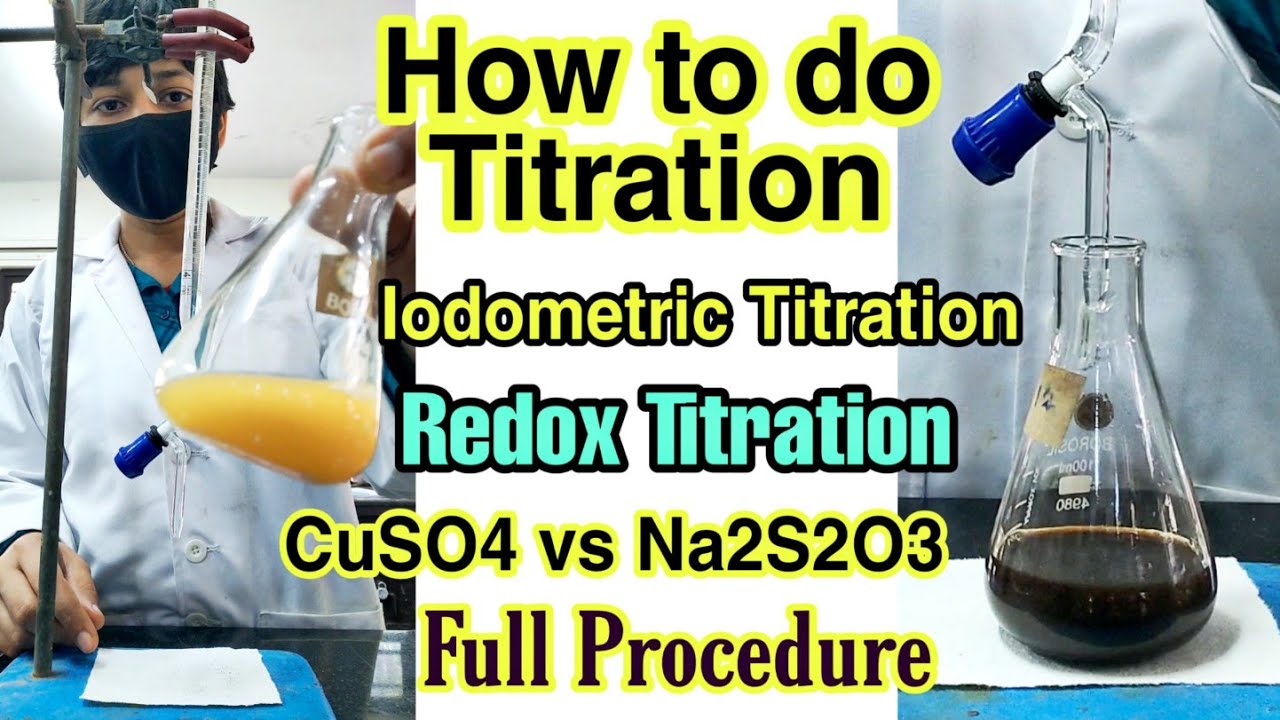 How to do Titration

Iodometric Titration

Redox Titration

CuSO4 vs Na2S2O3

Full Procedure

BOROSIL
100ml
4980